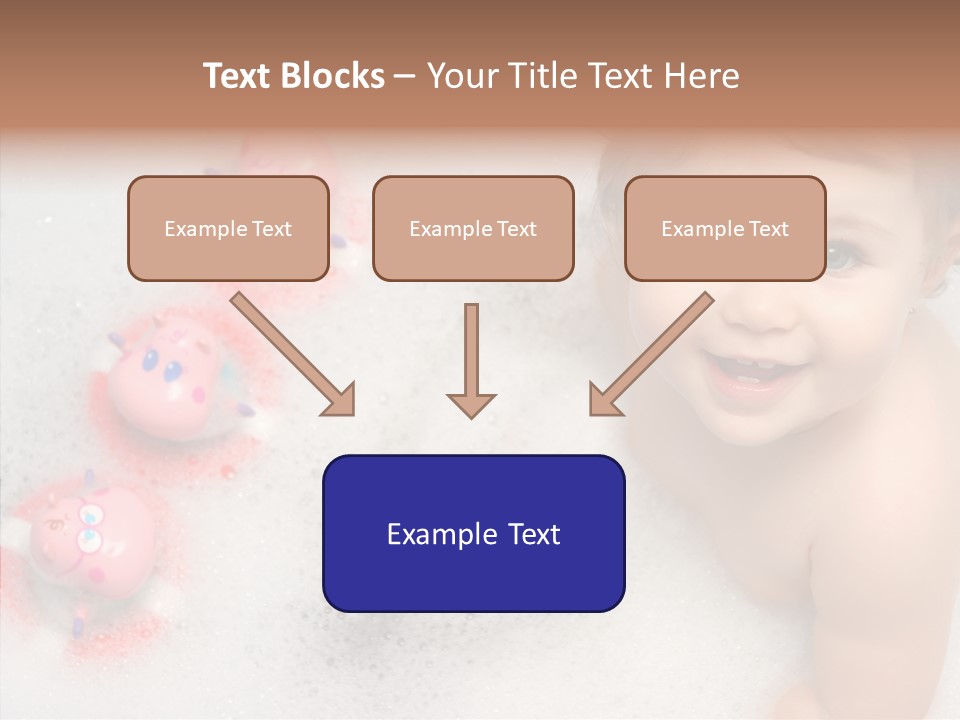 Text Blocks – Your Title Text Here

Example Text

Example Text

Example Text

Example Text